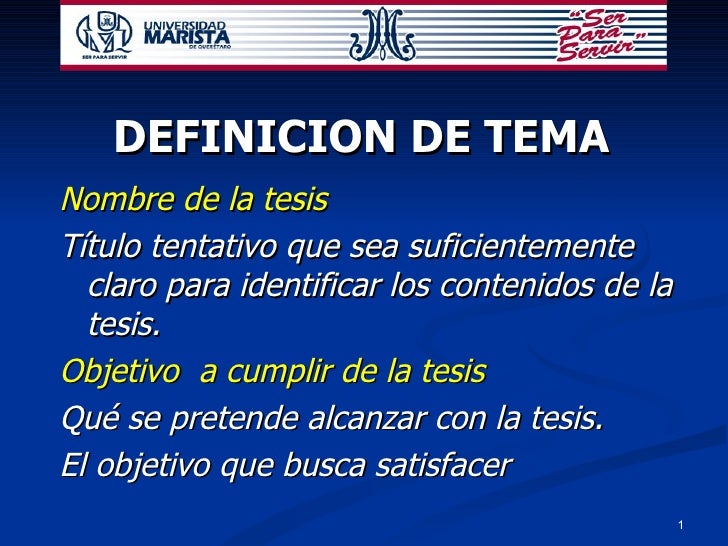 SER PARA SERVIR UNIVERSIDAD MARISTA DE QUERÉTARO

"Ser Para Servir"

DEFINICION DE TEMA

Nombre de la tesis

Título tentativo que sea suficientemente claro para identificar los contenidos de la tesis.

Objetivo a cumplir de la tesis

Qué se pretende alcanzar con la tesis.

El objetivo que busca satisfacer

1